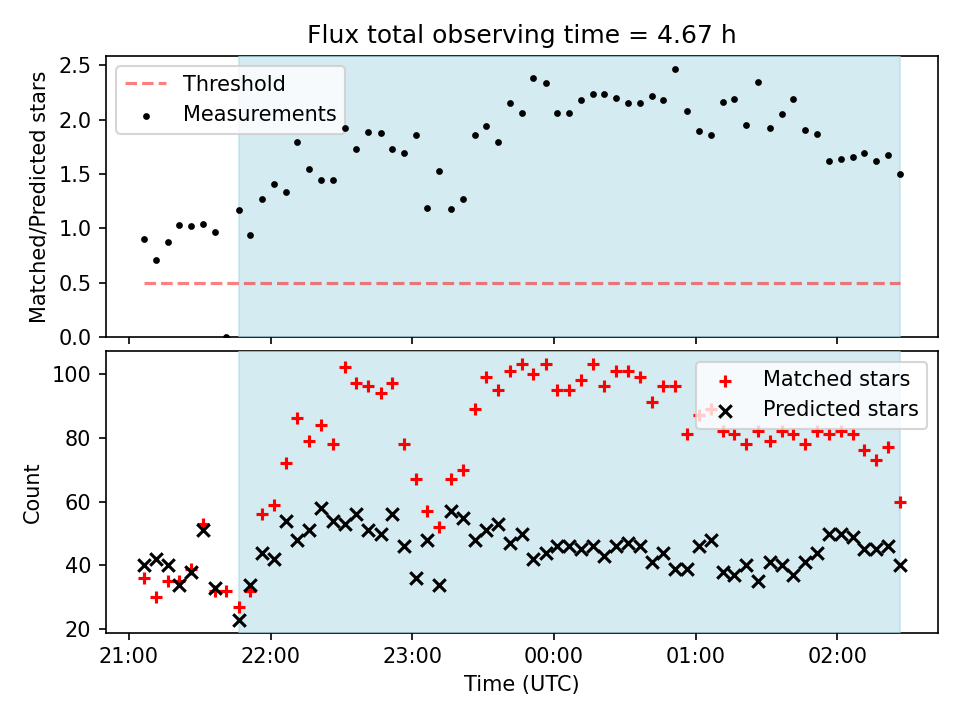 Flux total observing time = 4.67 h

Threshold
Measurements

Matched/Predicted stars

2.5
2.0
1.5
1.0
0.5
0.0

Matched stars
Predicted stars

Count

100
80
60
40
20

21:00
22:00
23:00
00:00
01:00
02:00

Time (UTC)